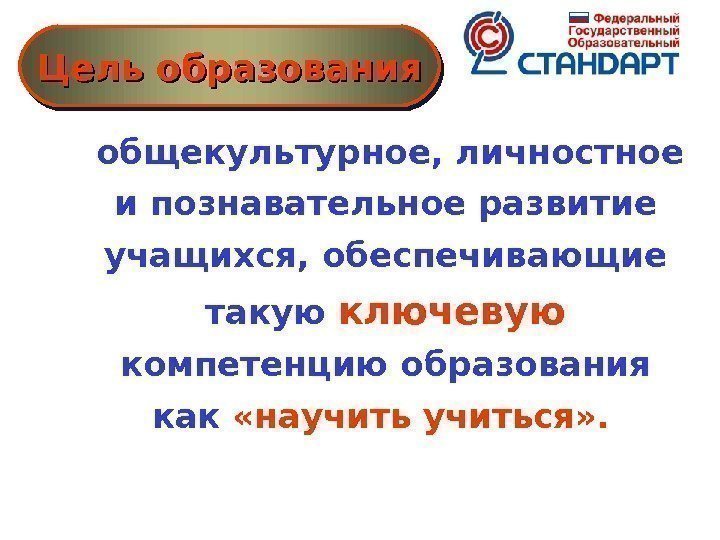 Цель образования

Федеральный
Государственный
Образовательный
СТАНДАРТ

общекультурное, личностное и познавательное развитие учащихся, обеспечивающие такую ключевую компетенцию образования как «научить учиться».